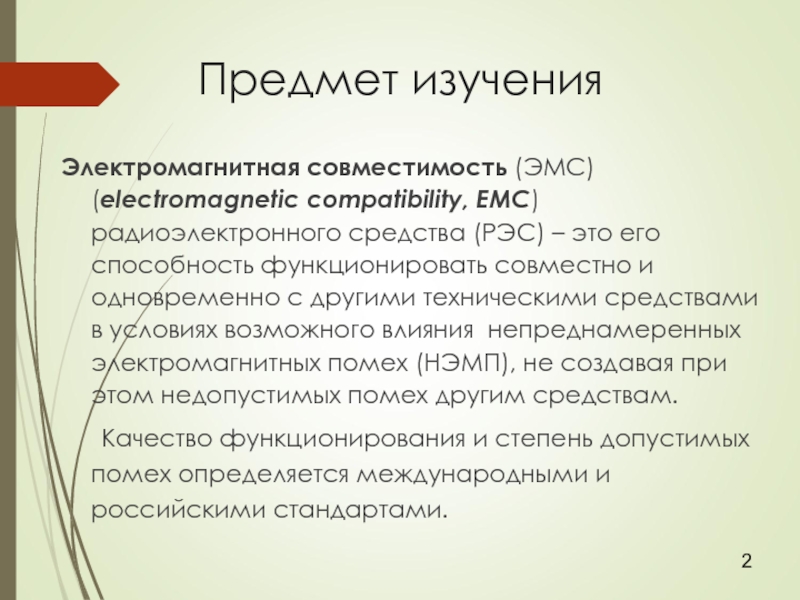 Предмет изучения

Электромагнитная совместимость (ЭМС) (electromagnetic compatibility, EMC) радиоэлектронного средства (РЭС) – это его способность функционировать совместно и одновременно с другими техническими средствами в условиях возможного влияния  непреднамеренных электромагнитных помех (НЭМП), не создавая при этом недопустимых помех другим средствам.

Качество функционирования и степень допустимых помех определяется международными и российскими стандартами.

2